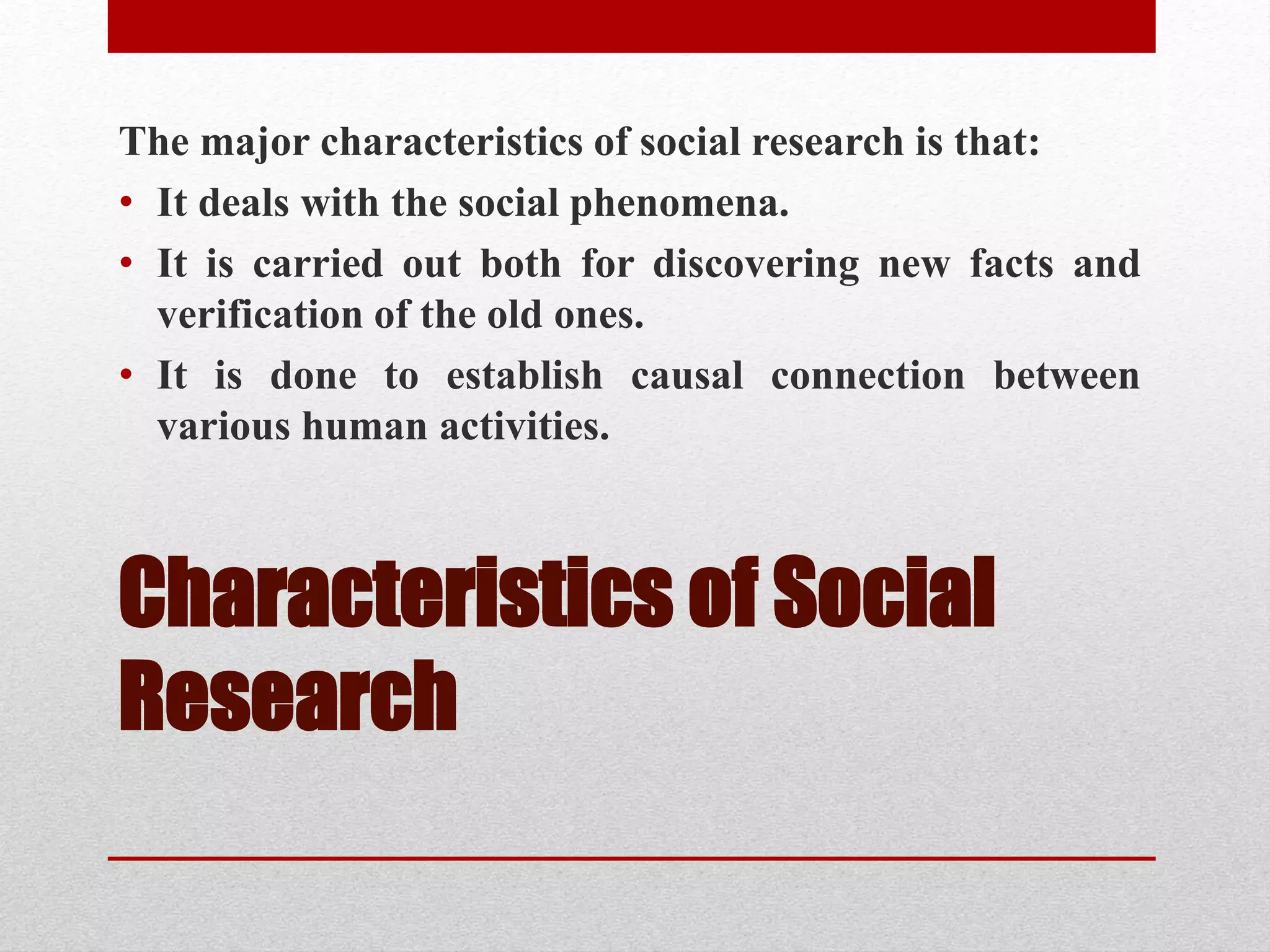 The major characteristics of social research is that:

• It deals with the social phenomena.

• It is carried out both for discovering new facts and verification of the old ones.

• It is done to establish causal connection between various human activities.

Characteristics of Social Research